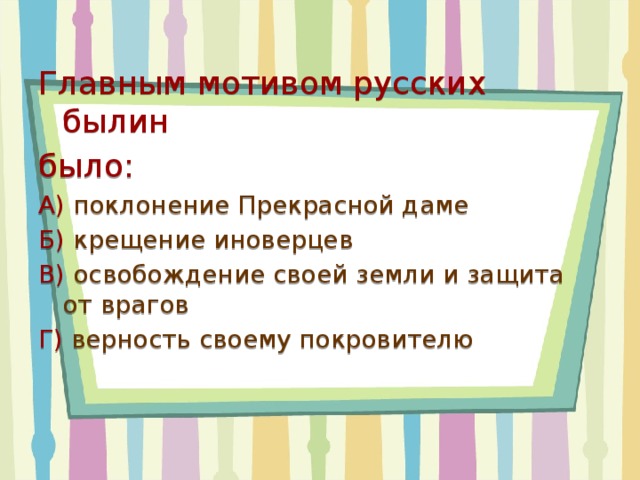 Главным мотивом русских былин

было:

А) поклонение Прекрасной даме

Б) крещение иноверцев

В) освобождение своей земли и защита от врагов

Г) верность своему покровителю